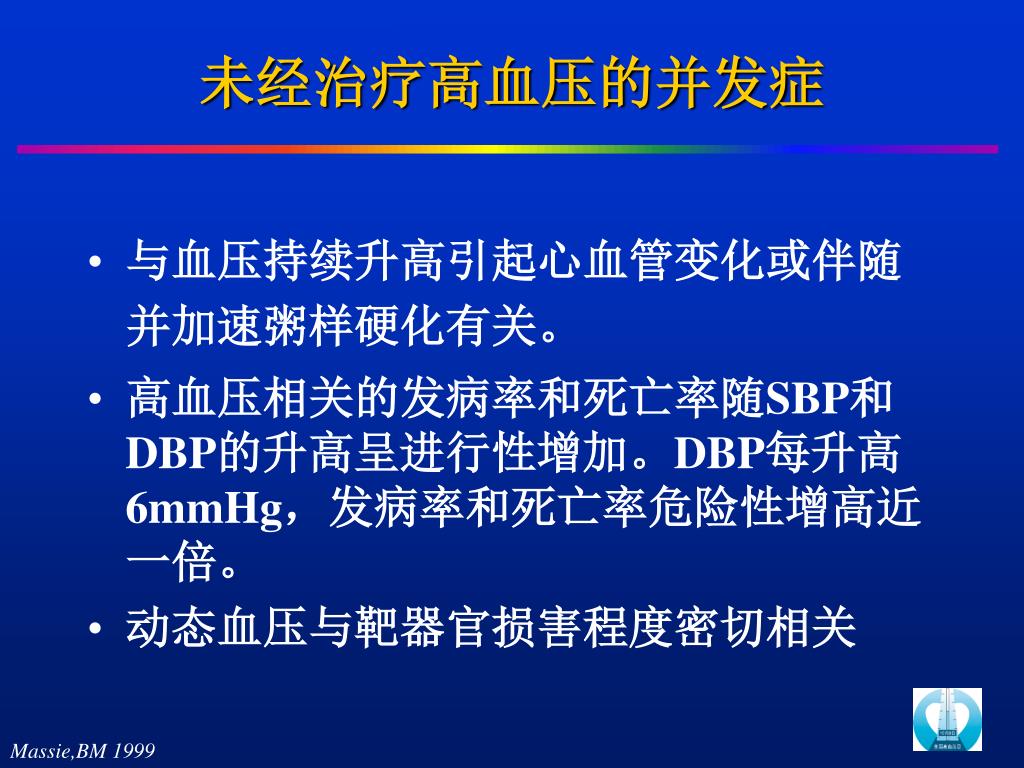 未经治疗高血压的并发症

• 与血压持续升高引起心血管变化或伴随并加速粥样硬化有关。

• 高血压相关的发病率和死亡率随SBP和DBP的升高呈进行性增加。DBP每升高6mmHg，发病率和死亡率危险性增高近一倍。

• 动态血压与靶器官损害程度密切相关

Massie,BM 1999